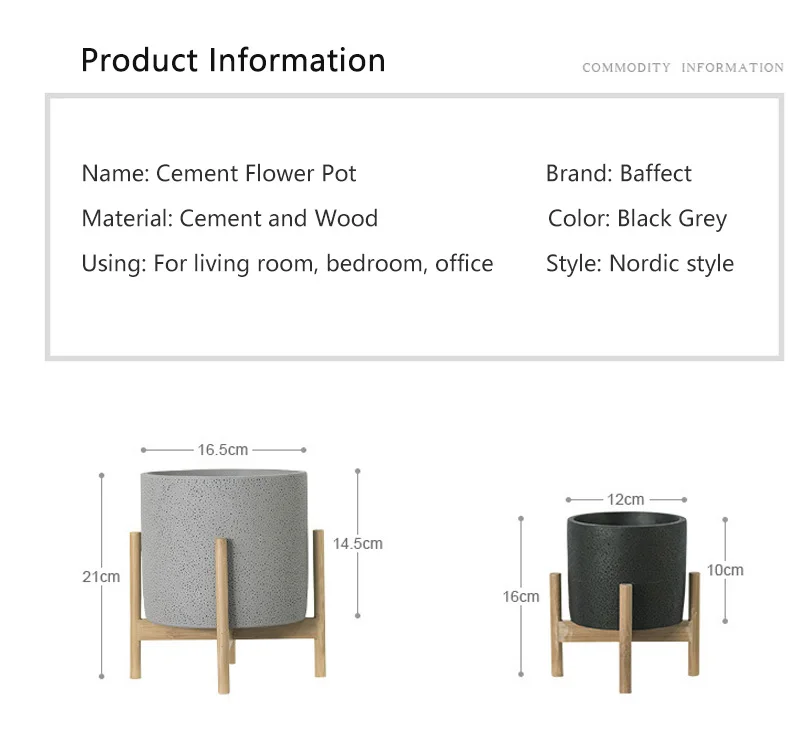 Product Information

COMMODITY INFORMATION

Name: Cement Flower Pot

Material: Cement and Wood

Using: For living room, bedroom, office

Brand: Baffect

Color: Black Grey

Style: Nordic style

16.5cm

21cm

14.5cm

12cm

16cm

10cm